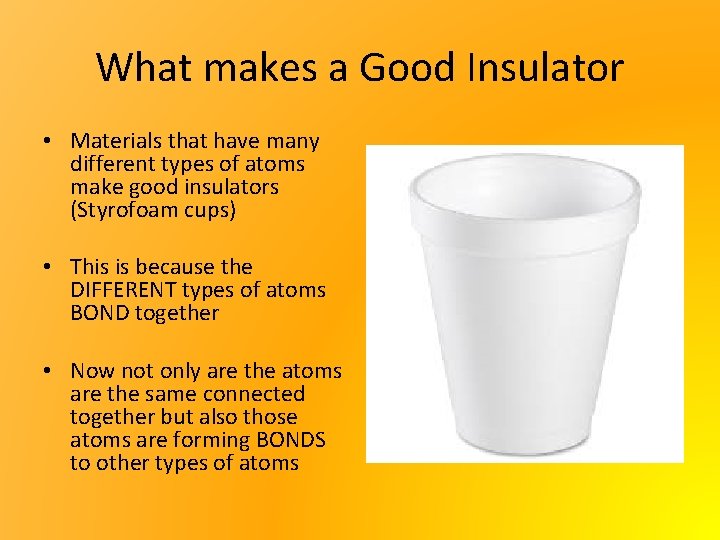 What makes a Good Insulator

• Materials that have many different types of atoms make good insulators (Styrofoam cups)

• This is because the DIFFERENT types of atoms BOND together

• Now not only are the atoms are the same connected together but also those atoms are forming BONDS to other types of atoms